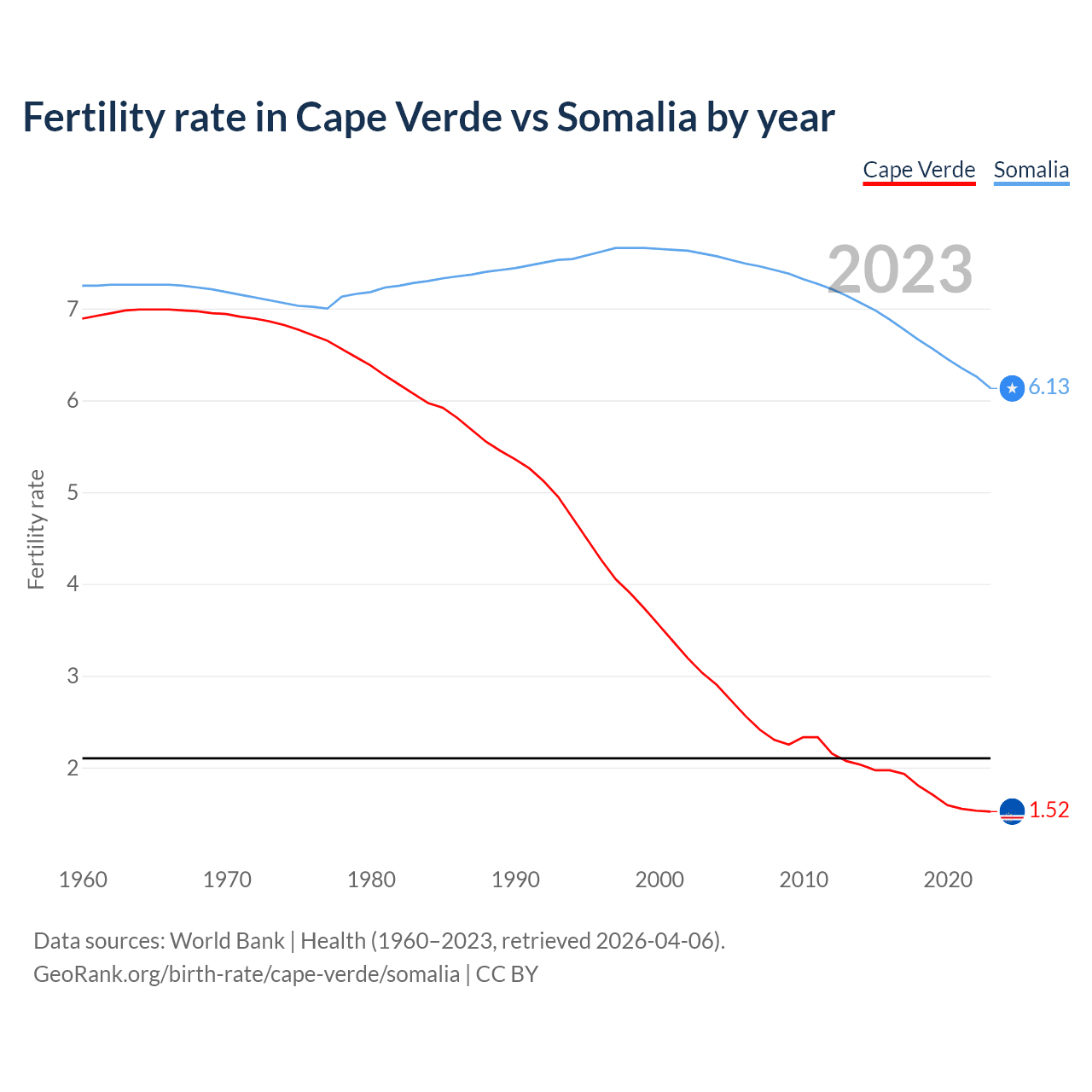 Fertility rate in Cape Verde vs Somalia by year

Cape Verde Somalia

2023

Fertility rate

7
6
5
4
3
2

6.13
1.52

1960 1970 1980 1990 2000 2010 2020

Data sources: World Bank | Health (1960–2023, retrieved 2026-04-06).
GeoRank.org/birth-rate/cape-verde/somalia | CC BY